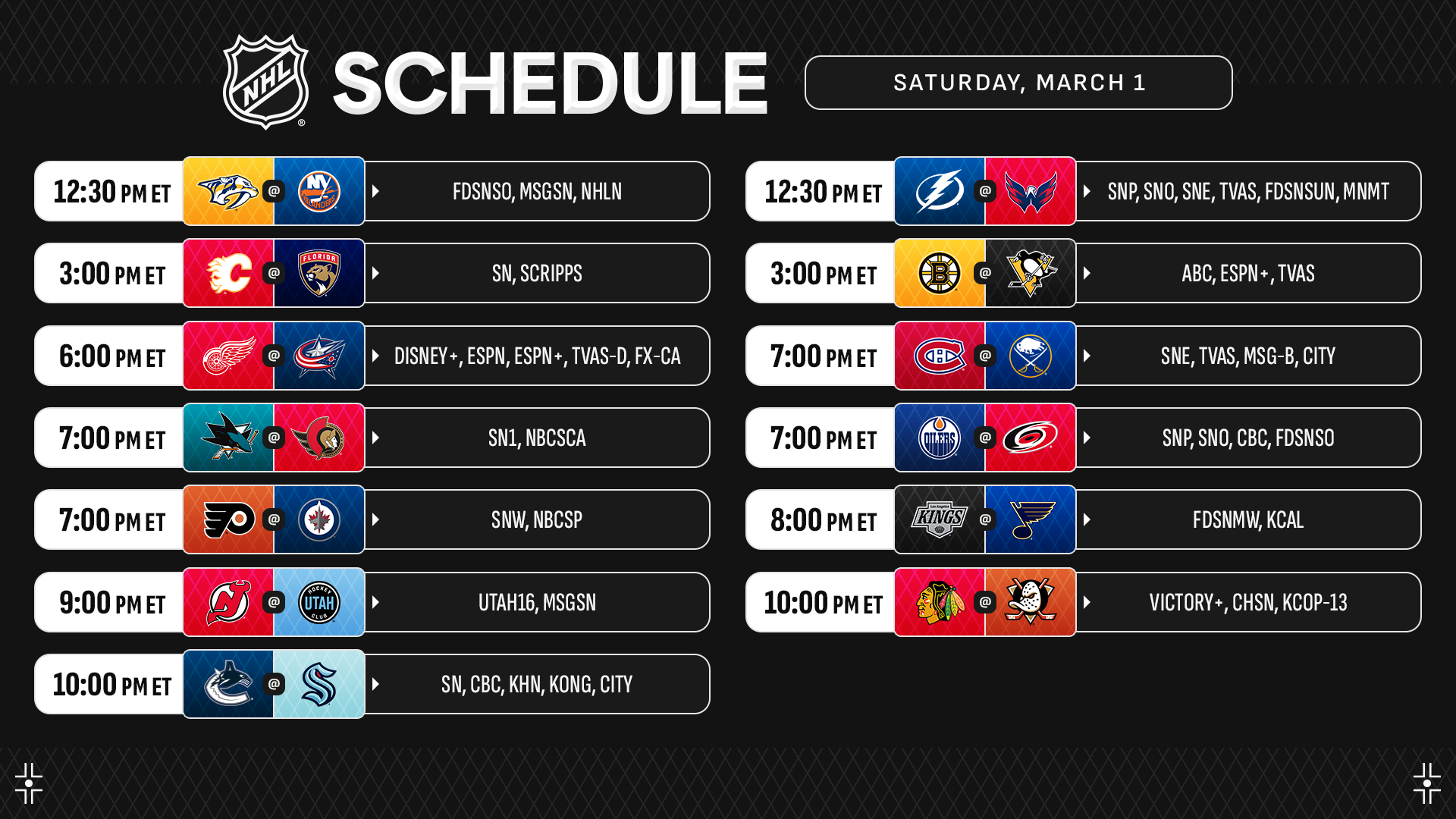 NHL SCHEDULE

SATURDAY, MARCH 1

12:30 PM ET @ FDSNSO, MSGSN, NHLN

3:00 PM ET @ SN, SCRIPPS

6:00 PM ET @ DISNEY+, ESPN, ESPN+, TVAS-D, FX-CA

7:00 PM ET @ SN1, NBCSCA

7:00 PM ET @ SNW, NBCSP

9:00 PM ET @ UTAH16, MSGSN

10:00 PM ET @ SN, CBC, KHN, KONG, CITY

12:30 PM ET @ SNP, SNO, SNE, TVAS, FDSNSUN, MNMT

3:00 PM ET @ ABC, ESPN+, TVAS

7:00 PM ET @ SNE, TVAS, MSG-B, CITY

7:00 PM ET @ SNP, SNO, CBC, FDSNSO

8:00 PM ET @ FDSNMW, KCAL

10:00 PM ET @ VICTORY+, CHSN, KCOP-13